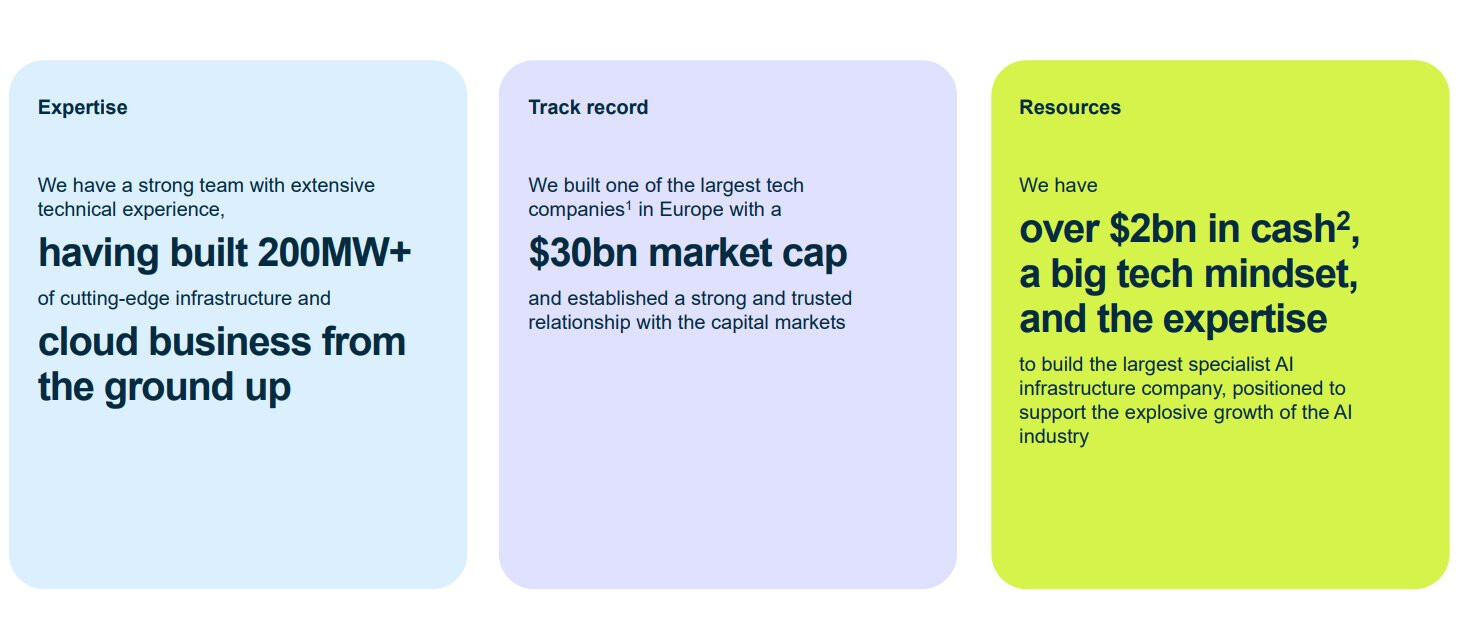 Expertise

We have a strong team with extensive technical experience,

having built 200MW+

of cutting-edge infrastructure and

cloud business from the ground up

Track record

We built one of the largest tech companies$^1$ in Europe with a

$30bn market cap

and established a strong and trusted relationship with the capital markets

Resources

We have

over $2bn in cash$^2$, a big tech mindset, and the expertise

to build the largest specialist AI infrastructure company, positioned to support the explosive growth of the AI industry